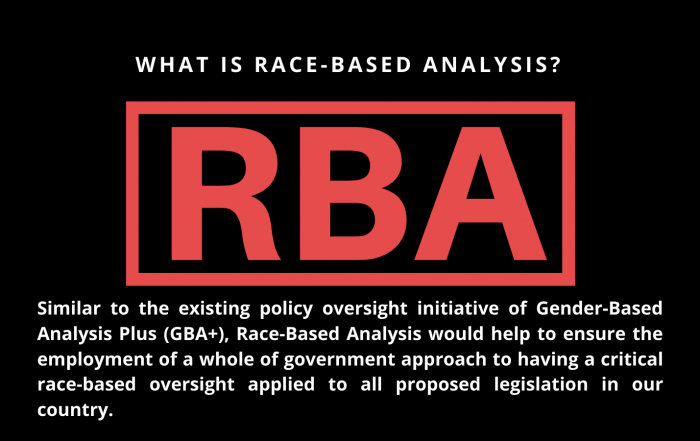 WHAT IS RACE-BASED ANALYSIS?

RBA

Similar to the existing policy oversight initiative of Gender-Based Analysis Plus (GBA+), Race-Based Analysis would help to ensure the employment of a whole of government approach to having a critical race-based oversight applied to all proposed legislation in our country.